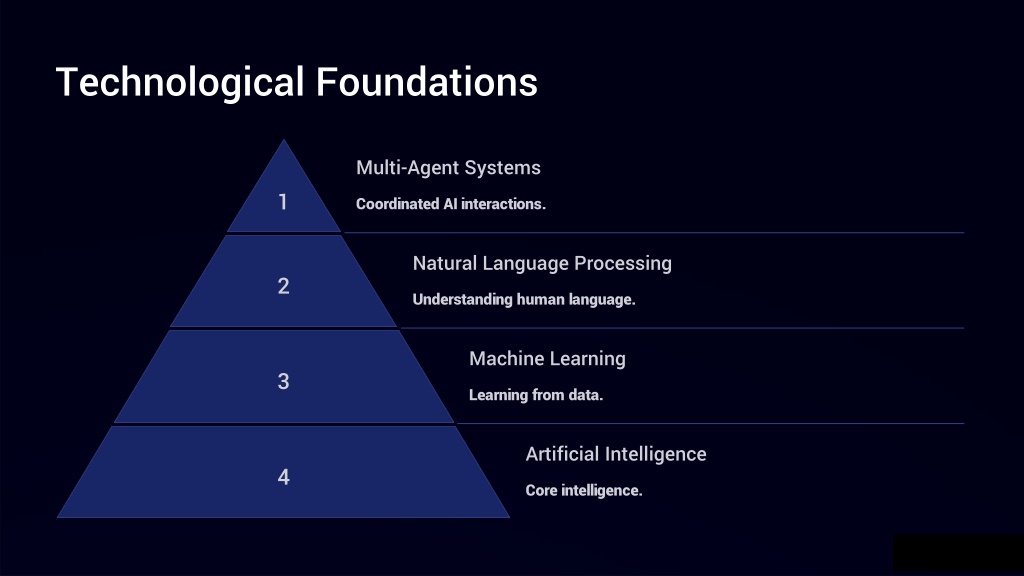 Technological Foundations

1

Multi-Agent Systems

Coordinated AI interactions.

2

Natural Language Processing

Understanding human language.

3

Machine Learning

Learning from data.

4

Artificial Intelligence

Core intelligence.